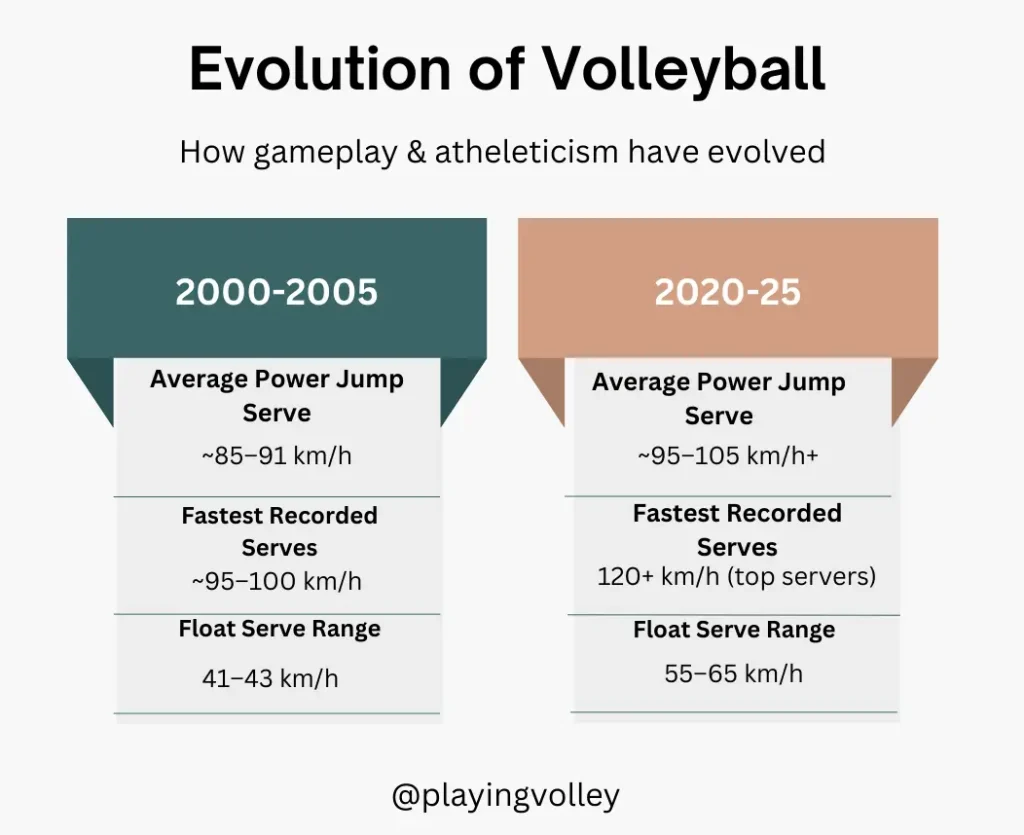 Evolution of Volleyball

How gameplay & atheleticism have evolved

2000-2005

Average Power Jump Serve

~85–91 km/h

Fastest Recorded Serves

~95–100 km/h

Float Serve Range

41–43 km/h

2020-25

Average Power Jump Serve

~95–105 km/h+

Fastest Recorded Serves

120+ km/h (top servers)

Float Serve Range

55–65 km/h

@playingvolley